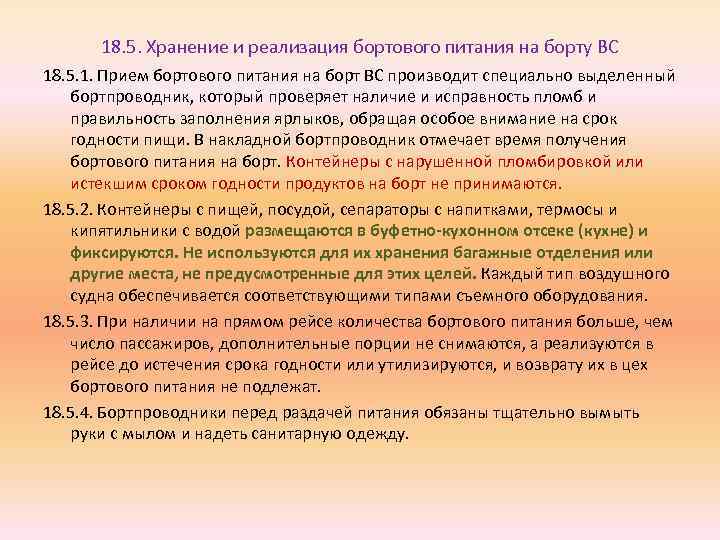 18.5. Хранение и реализация бортового питания на борту ВС

18.5.1. Прием бортового питания на борт ВС производит специально выделенный бортпроводник, который проверяет наличие и исправность пломб и правильность заполнения ярлыков, обращая особое внимание на срок годности пищи. В накладной бортпроводник отмечает время получения бортового питания на борт. Контейнеры с нарушенной пломбировкой или истекшим сроком годности продуктов на борт не принимаются.

18.5.2. Контейнеры с пищей, посудой, сепараторы с напитками, термосы и кипятильники с водой размещаются в буфетно-кухонном отсеке (кухне) и фиксируются. Не используются для их хранения багажные отделения или другие места, не предусмотренные для этих целей. Каждый тип воздушного судна обеспечивается соответствующими типами съемного оборудования.

18.5.3. При наличии на прямом рейсе количества бортового питания больше, чем число пассажиров, дополнительные порции не снимаются, а реализуются в рейсе до истечения срока годности или утилизируются, и возврату их в цех бортового питания не подлежат.

18.5.4. Бортпроводники перед раздачей питания обязаны тщательно вымыть руки с мылом и надеть санитарную одежду.